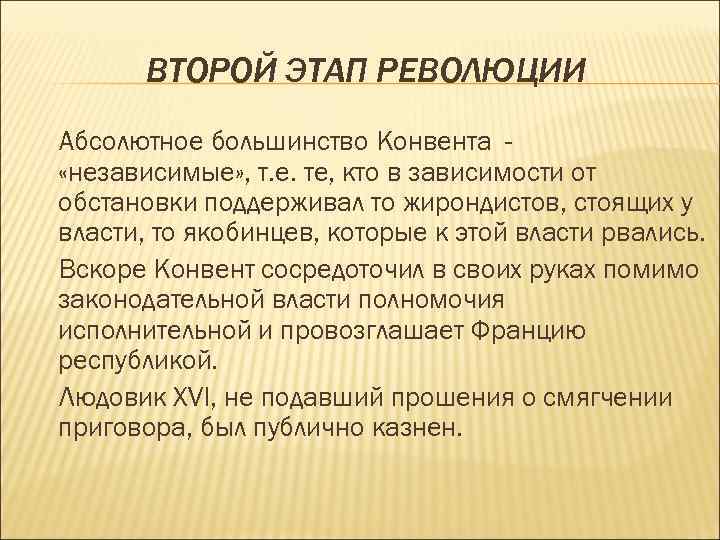 ВТОРОЙ ЭТАП РЕВОЛЮЦИИ

Абсолютное большинство Конвента - «независимые», т.е. те, кто в зависимости от обстановки поддерживал то жирондистов, стоящих у власти, то якобинцев, которые к этой власти рвались.

Вскоре Конвент сосредоточил в своих руках помимо законодательной власти полномочия исполнительной и провозглашает Францию республикой.

Людовик XVI, не подавший прошения о смягчении приговора, был публично казнен.